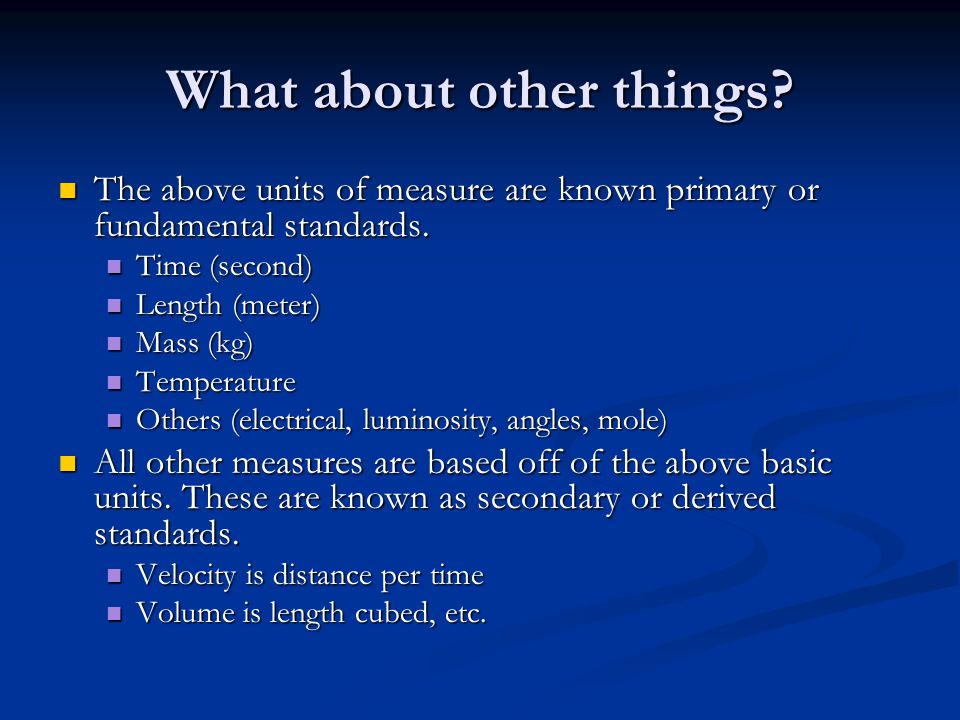 What about other things?

The above units of measure are known primary or fundamental standards.

Time (second)

Length (meter)

Mass (kg)

Temperature

Others (electrical, luminosity, angles, mole)

All other measures are based off of the above basic units. These are known as secondary or derived standards.

Velocity is distance per time

Volume is length cubed, etc.